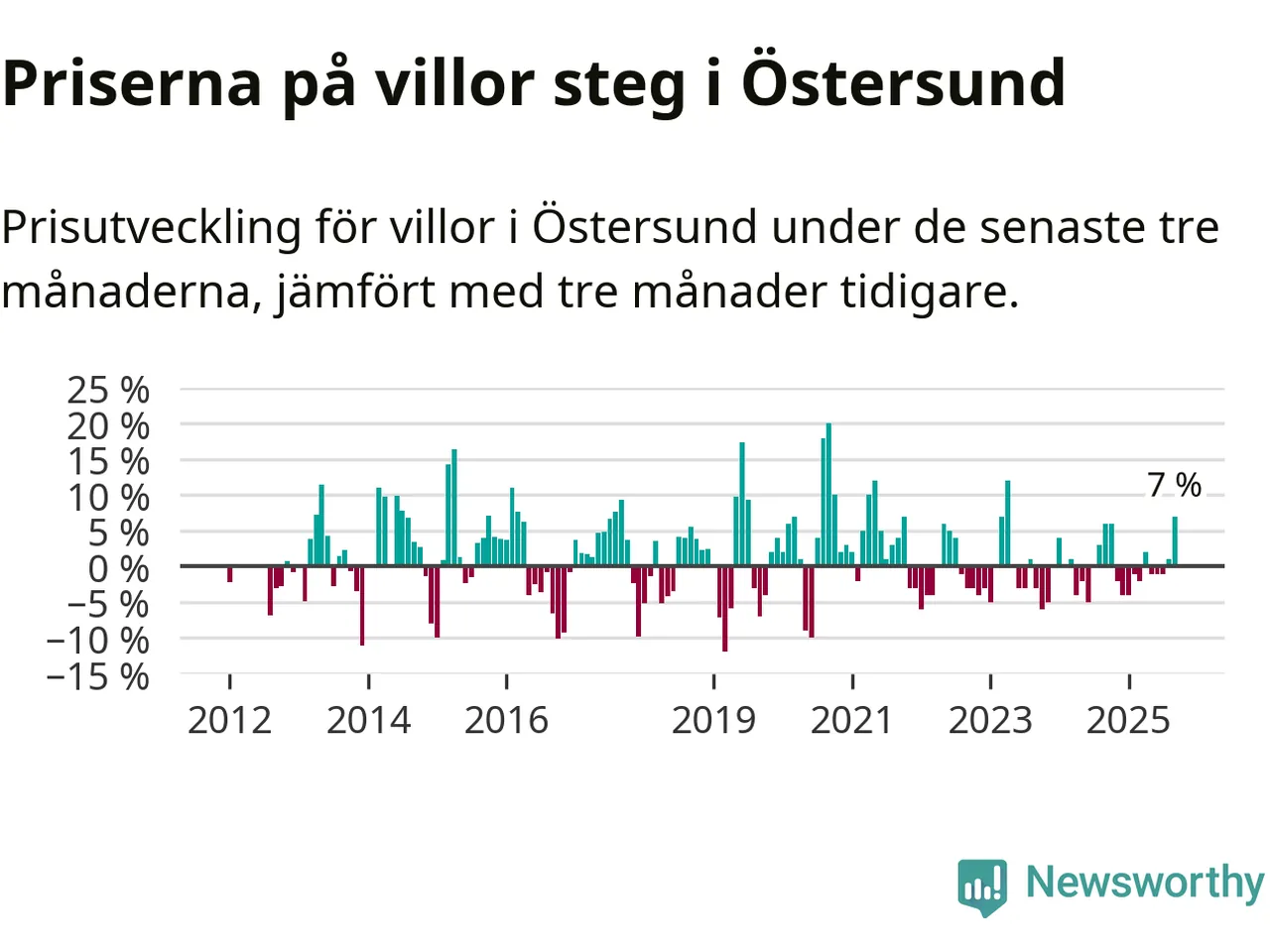 Priserna på villor steg i Östersund

Prisutveckling för villor i Östersund under de senaste tre månaderna, jämfört med tre månader tidigare.

25 %
20 %
15 %
10 %
5 %
0 %
−5 %
−10 %
−15 %

7 %

2012
2014
2016
2019
2021
2023
2025

Newsworthy